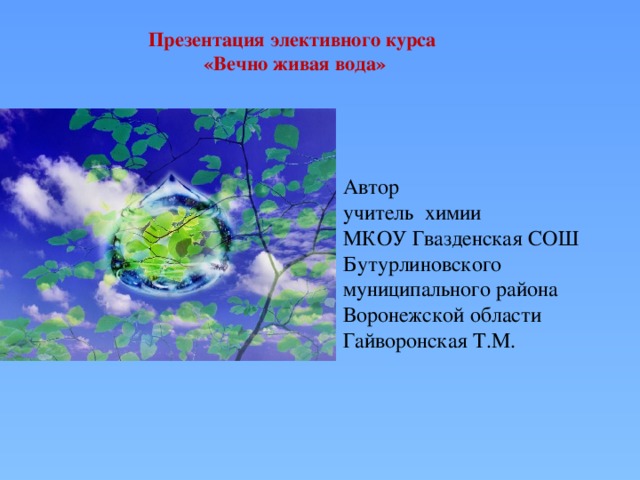 Презентация элективного курса
«Вечно живая вода»

Автор
учитель химии
МКОУ Гвазденская СОШ
Бутурлиновского
муниципального района
Воронежской области
Гайворонская Т.М.